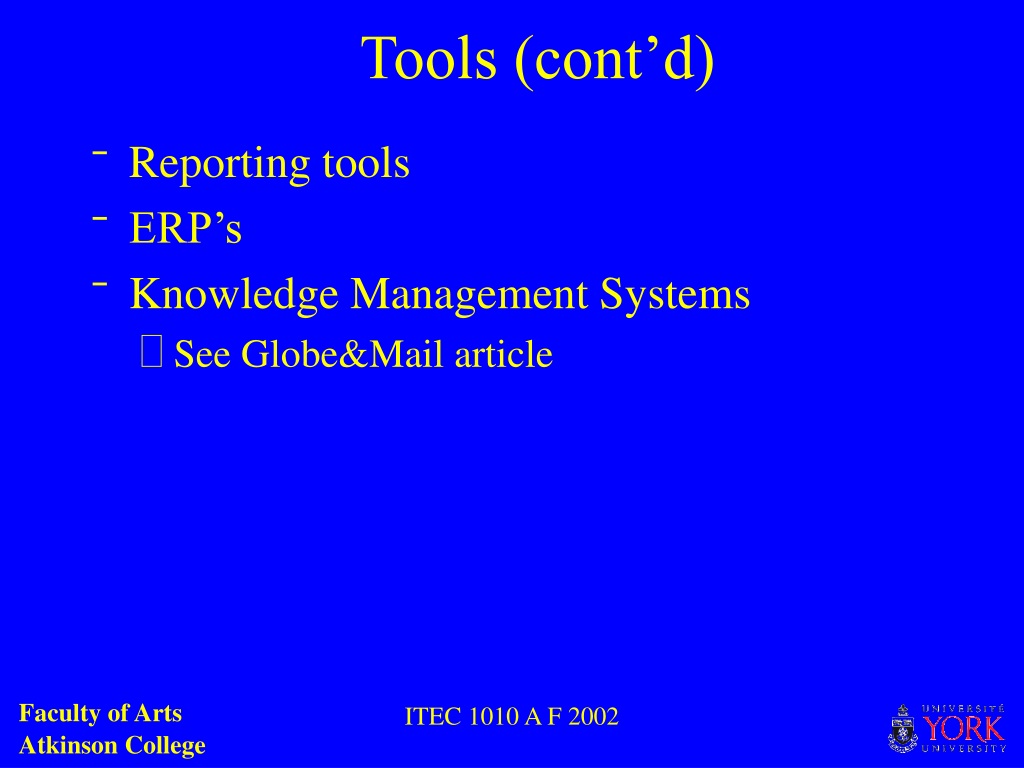 Tools (cont’d)

- Reporting tools
- ERP’s
- Knowledge Management Systems
  - See Globe&Mail article

Faculty of Arts
Atkinson College

ITEC 1010 A F 2002

UNIVERSITÉ
YORK
UNIVERSITY